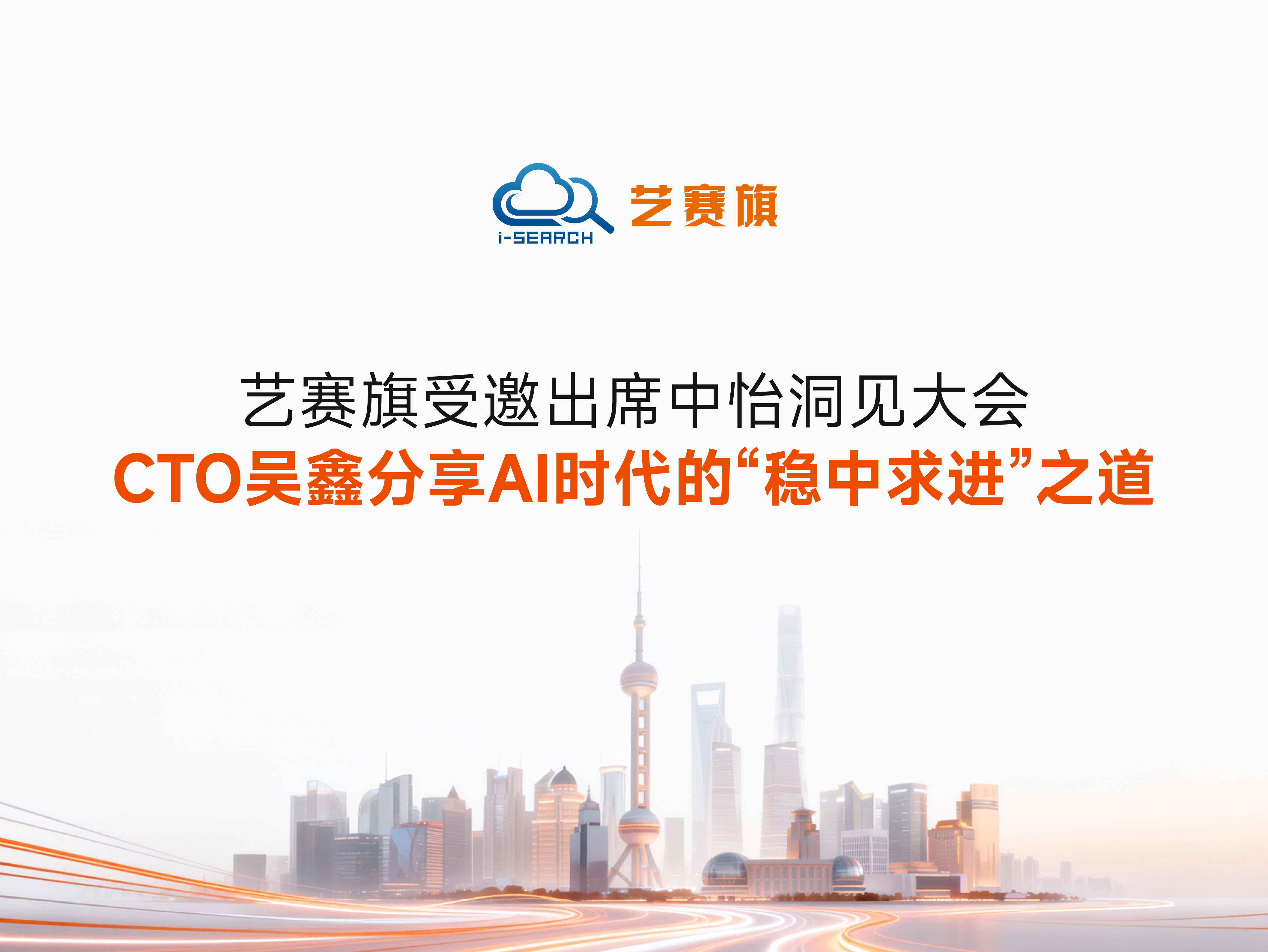 i-SEARCH 艺赛旗

艺赛旗受邀出席中怡洞见大会

CTO吴鑫分享AI时代的“稳中求进”之道